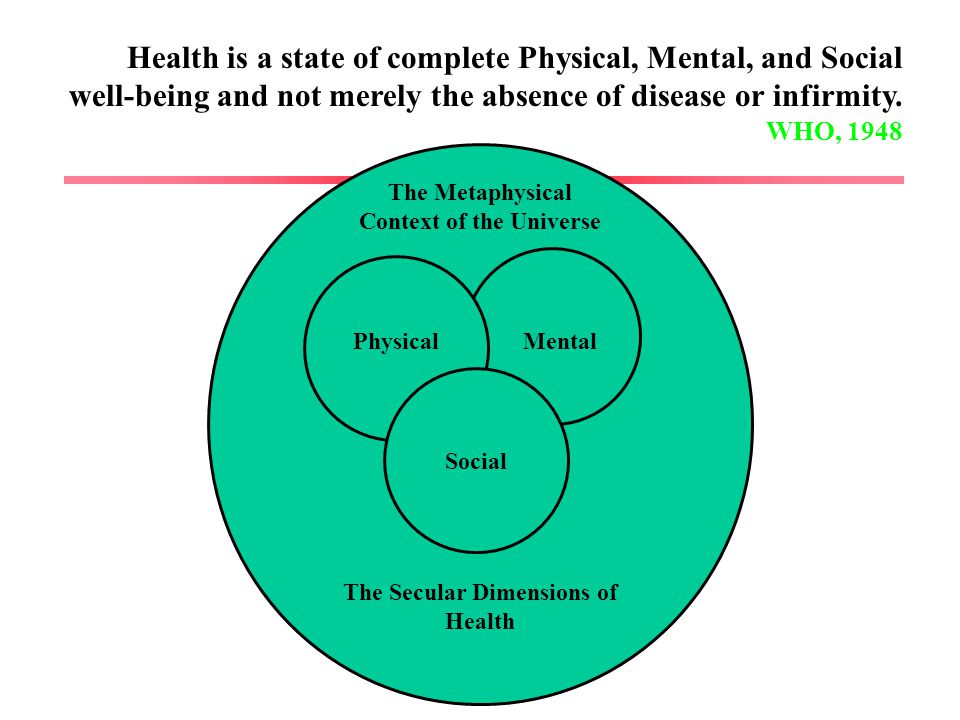 Health is a state of complete Physical, Mental, and Social well-being and not merely the absence of disease or infirmity.
WHO, 1948

The Metaphysical Context of the Universe

Physical

Mental

Social

The Secular Dimensions of Health